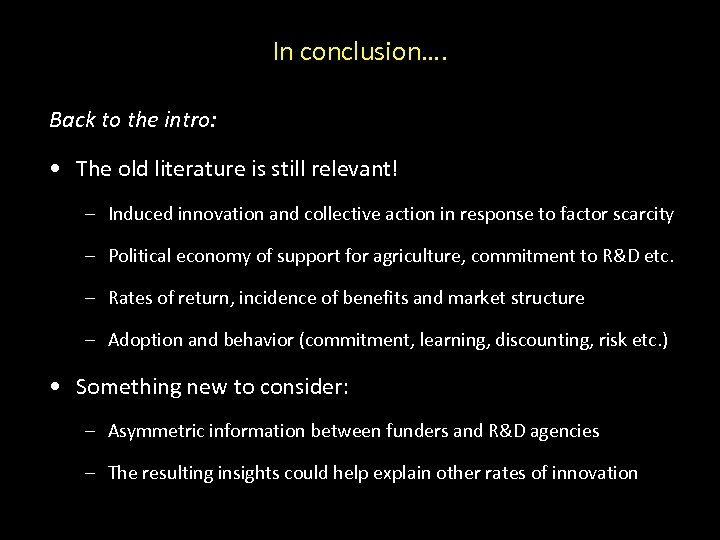 In conclusion….

Back to the intro:

• The old literature is still relevant!

– Induced innovation and collective action in response to factor scarcity

– Political economy of support for agriculture, commitment to R&D etc.

– Rates of return, incidence of benefits and market structure

– Adoption and behavior (commitment, learning, discounting, risk etc.)

• Something new to consider:

– Asymmetric information between funders and R&D agencies

– The resulting insights could help explain other rates of innovation